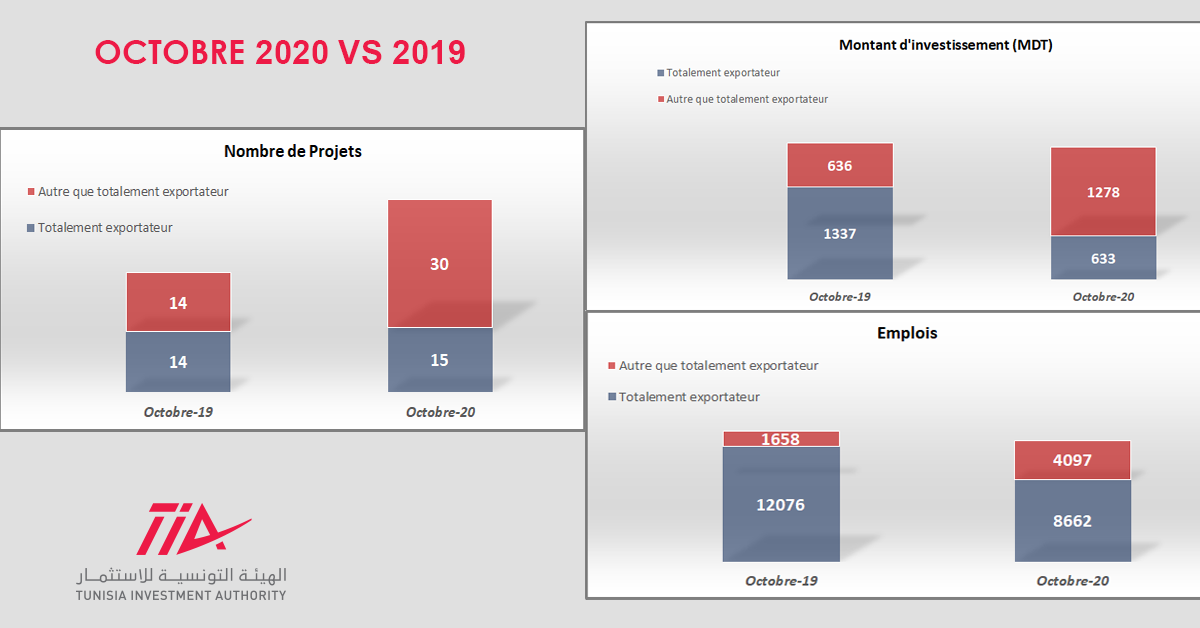 OCTOBRE 2020 VS 2019

Nombre de Projets

Autre que totalement exportateur

Totalement exportateur

14

14

30

15

Octobre-19

Octobre-20

Montant d'investissement (MDT)

Totalement exportateur

Autre que totalement exportateur

636

1337

1278

633

Octobre-19

Octobre-20

Emplois

Autre que totalement exportateur

Totalement exportateur

1658

12076

4097

8662

Octobre-19

Octobre-20

TIA

الهيئة التونسية للاستثمار

TUNISIA INVESTMENT AUTHORITY